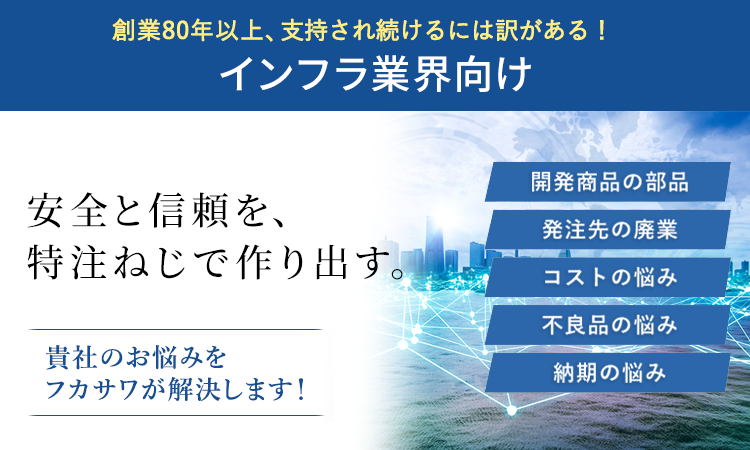 創業80年以上、支持され続けるには訳がある！
インフラ業界向け

安全と信頼を、
特注ねじで作り出す。

貴社のお悩みを
フカサワが解決します！

開発商品の部品

発注先の廃業

コストの悩み

不良品の悩み

納期の悩み